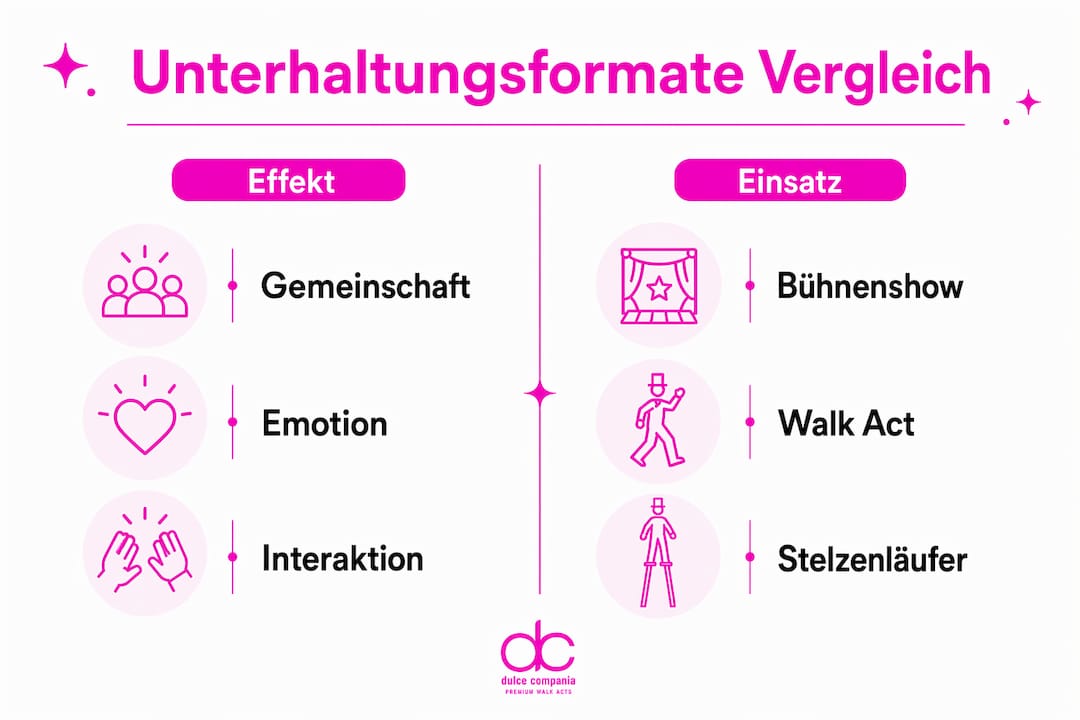 Unterhaltungsformate Vergleich

Effekt

Gemeinschaft

Emotion

Interaktion

Einsatz

Bühnenshow

Walk Act

Stelzenläufer

dc
dulce compania
PREMIUM WALK ACTS